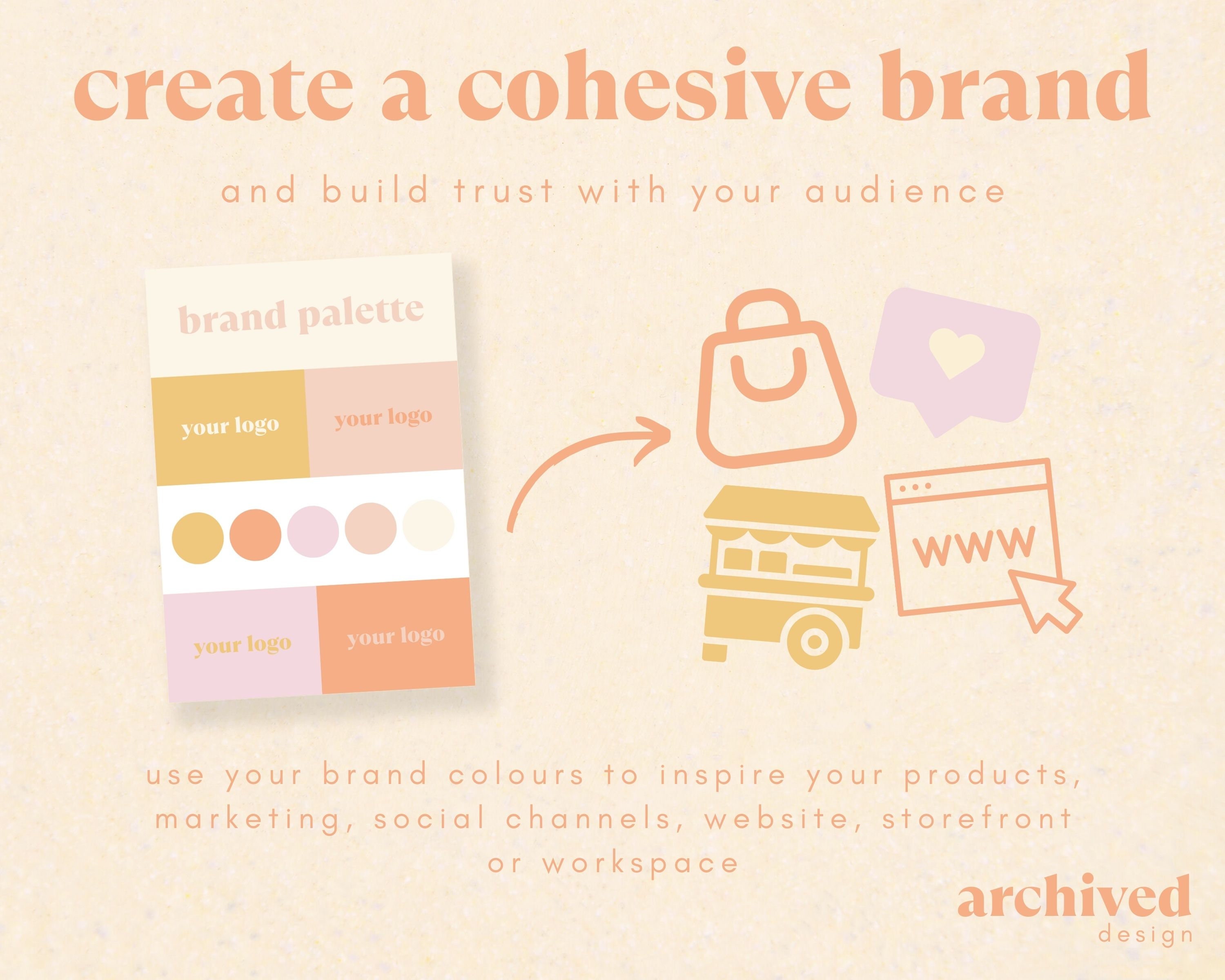 create a cohesive brand

and build trust with your audience

brand palette

your logo

your logo

your logo

your logo

www

use your brand colours to inspire your products, marketing, social channels, website, storefront or workspace

archived
design